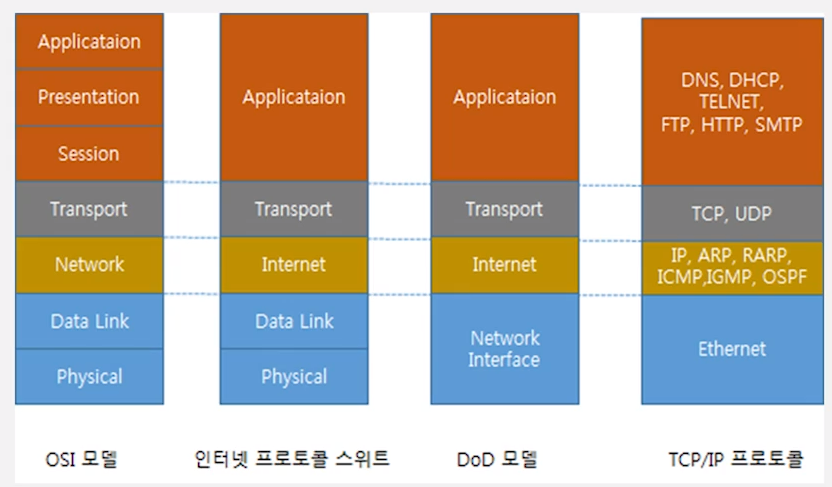 Applicataion
Presentation
Session
Transport
Network
Data Link
Physical

OSI 모델

Applicataion
Transport
Internet
Data Link
Physical

인터넷 프로토콜 스위트

Applicataion
Transport
Internet
Network Interface

DoD 모델

DNS, DHCP, TELNET, FTP, HTTP, SMTP
TCP, UDP
IP, ARP, RARP, ICMP,IGMP, OSPF
Ethernet

TCP/IP 프로토콜